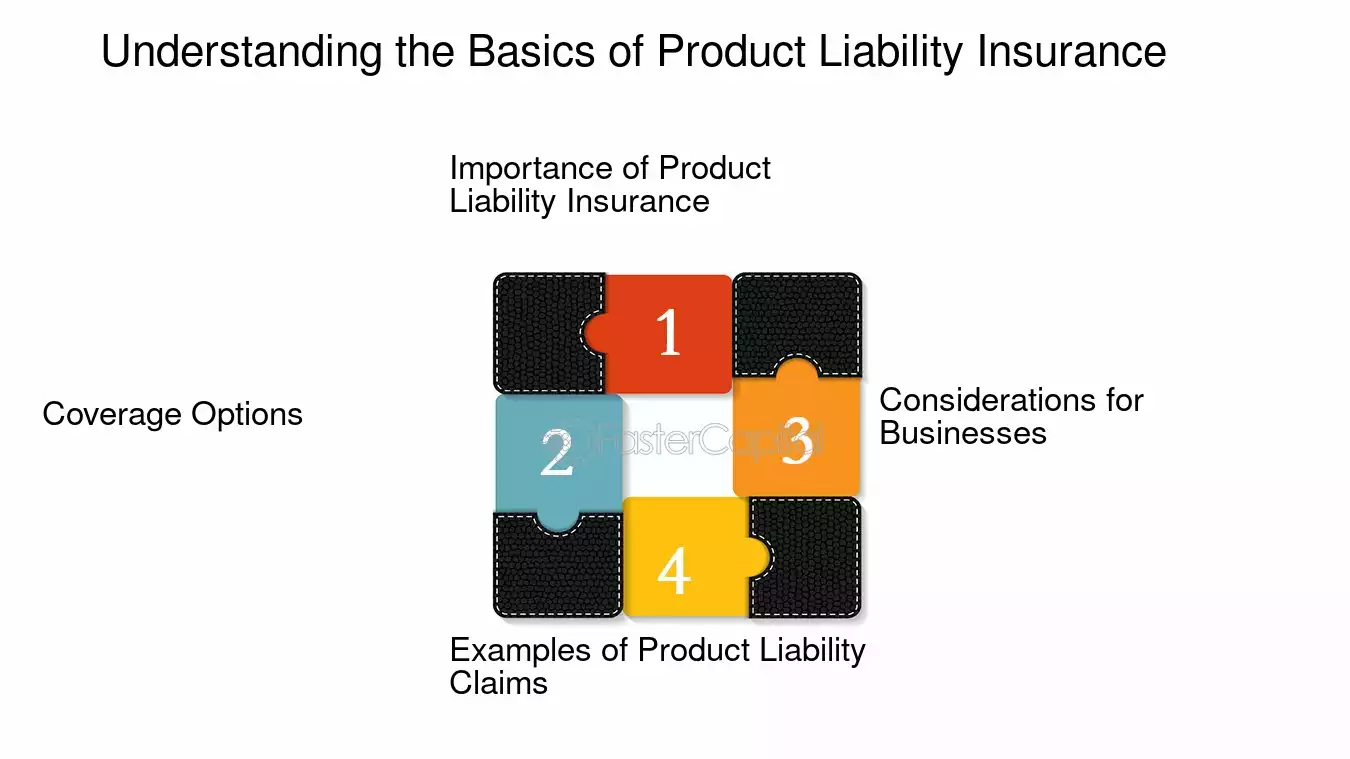 Understanding the Basics of Product Liability Insurance

Importance of Product Liability Insurance

1

Coverage Options

2

FasterCapital

3

Considerations for Businesses

4

Examples of Product Liability Claims